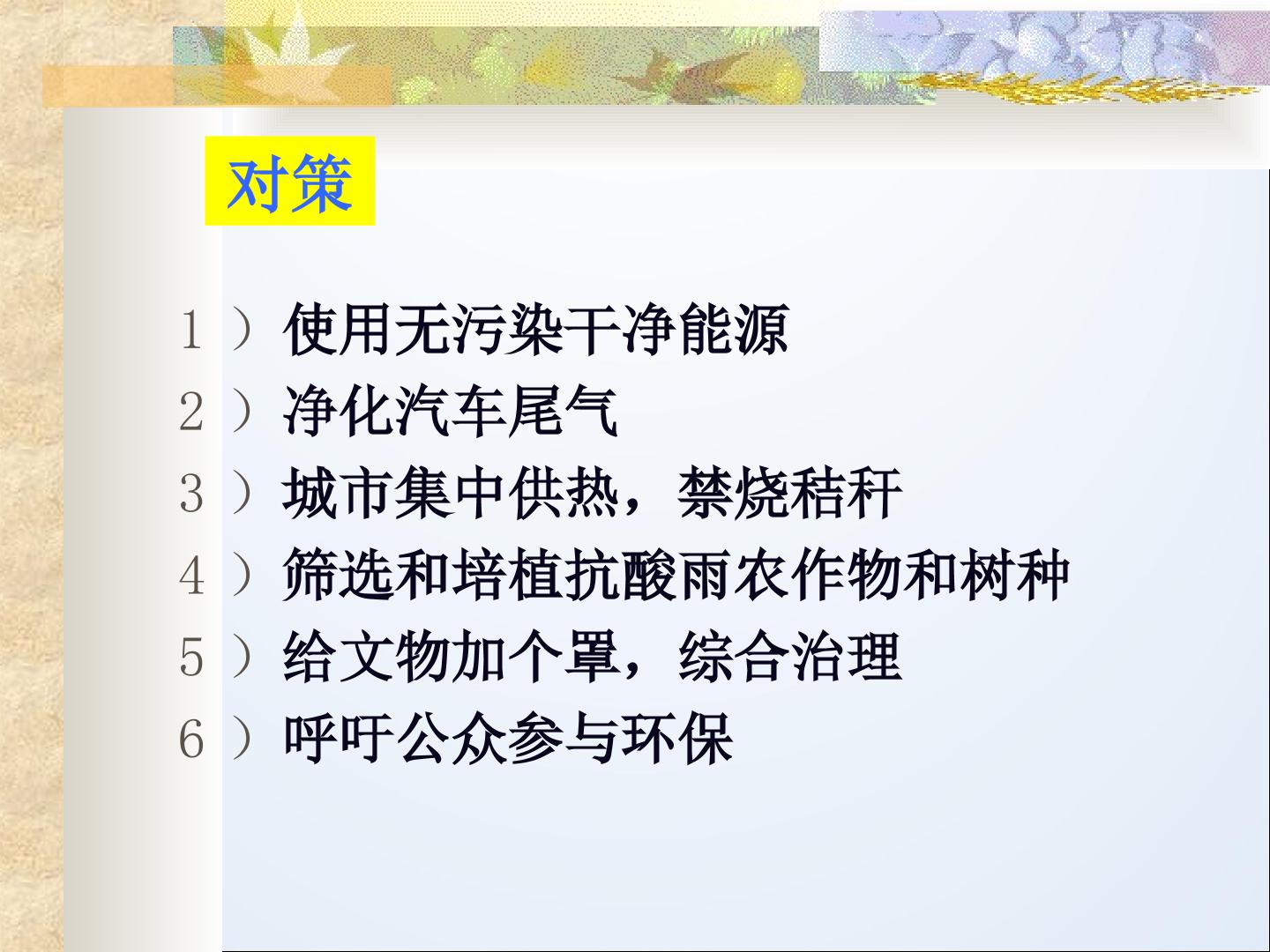 对策

1）使用无污染干净能源
2）净化汽车尾气
3）城市集中供热，禁烧秸秆
4）筛选和培植抗酸雨农作物和树种
5）给文物加个罩，综合治理
6）呼吁公众参与环保